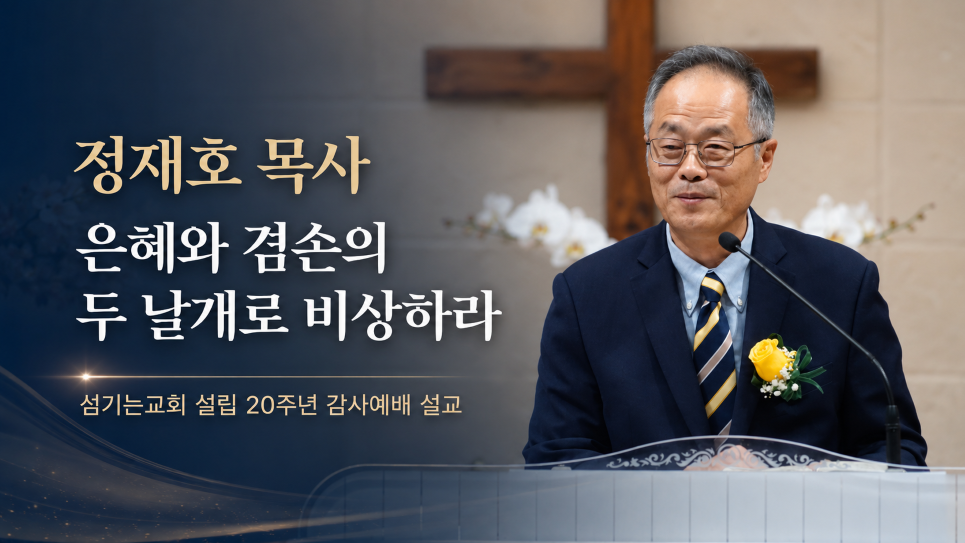 정재호 목사

은혜와 겸손의
두 날개로 비상하라

섬기는교회 설립 20주년 감사예배 설교